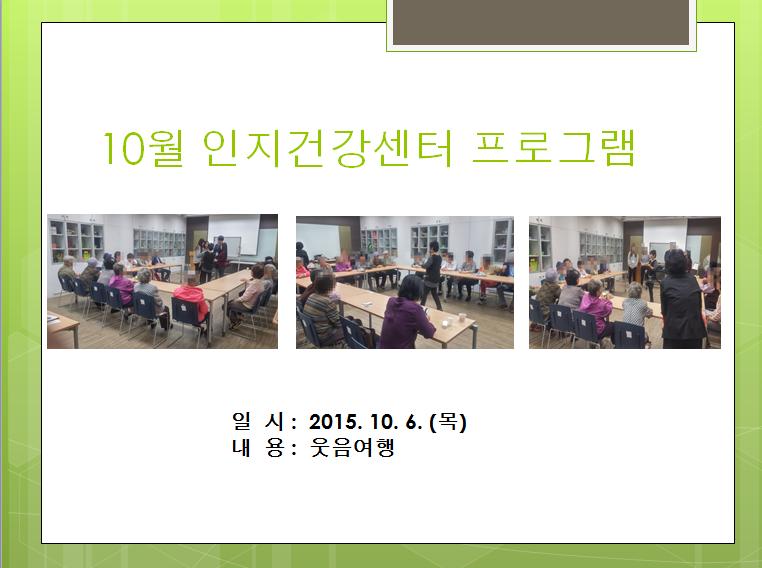 10월 인지건강센터 프로그램

일 시 : 2015. 10. 6. (목)
내 용 : 웃음여행